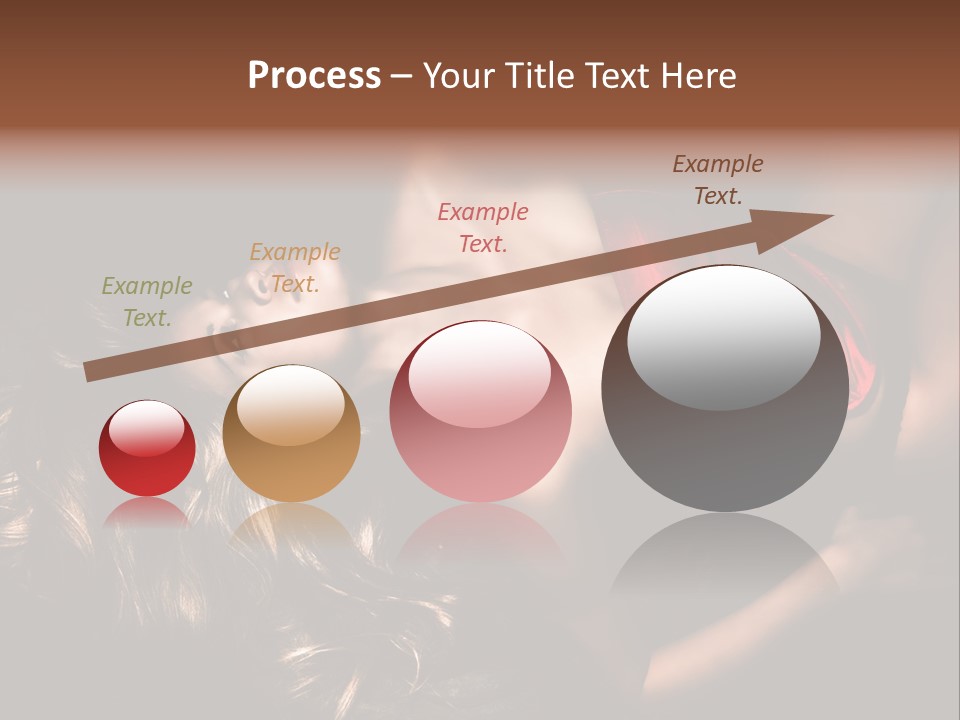 Process – Your Title Text Here

Example Text.

Example Text.

Example Text.

Example Text.